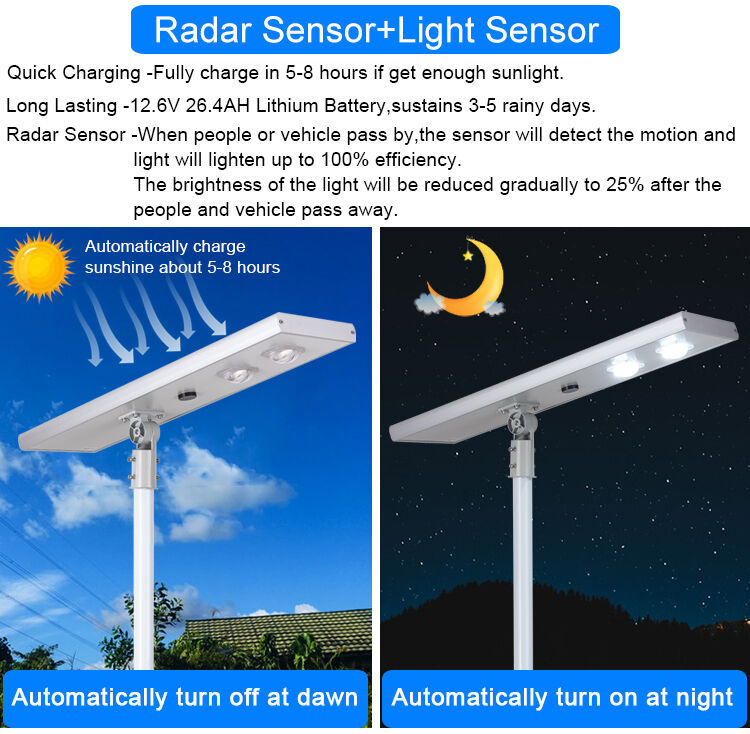 Radar Sensor+Light Sensor

Quick Charging -Fully charge in 5-8 hours if get enough sunlight.

Long Lasting -12.6V 26.4AH Lithium Battery,sustains 3-5 rainy days.

Radar Sensor -When people or vehicle pass by,the sensor will detect the motion and light will lighten up to 100% efficiency.
The brightness of the light will be reduced gradually to 25% after the people and vehicle pass away.

Automatically charge sunshine about 5-8 hours

Automatically turn off at dawn

Automatically turn on at night